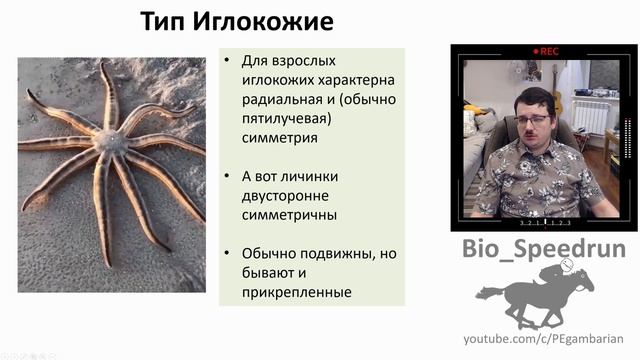 Тип Иглокожие

• Для взрослых иглокожих характерна радиальная и (обычно пятилучевая) симметрия

• А вот личинки двусторонне симметричны

• Обычно подвижны, но бывают и прикрепленные

REC

3 2 1 1 2 3

Bio_Speedrun

youtube.com/c/PEgambarian